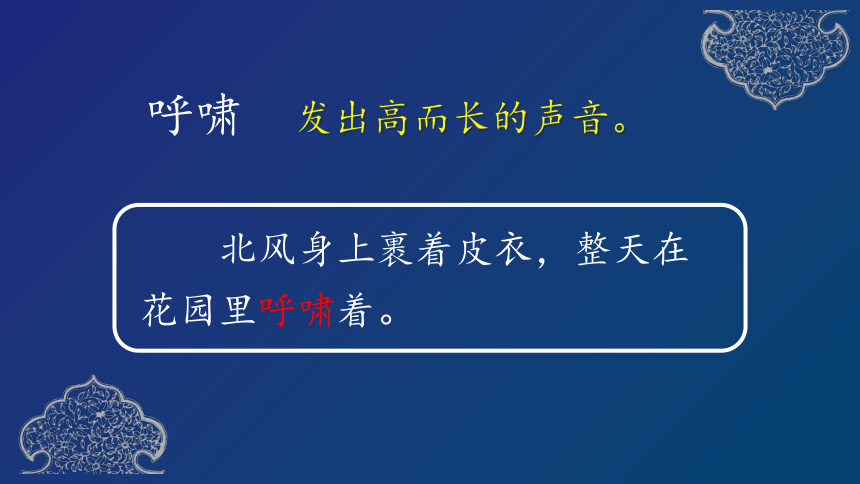 呼啸　发出高而长的声音。

北风身上裹着皮衣，整天在花园里呼啸着。